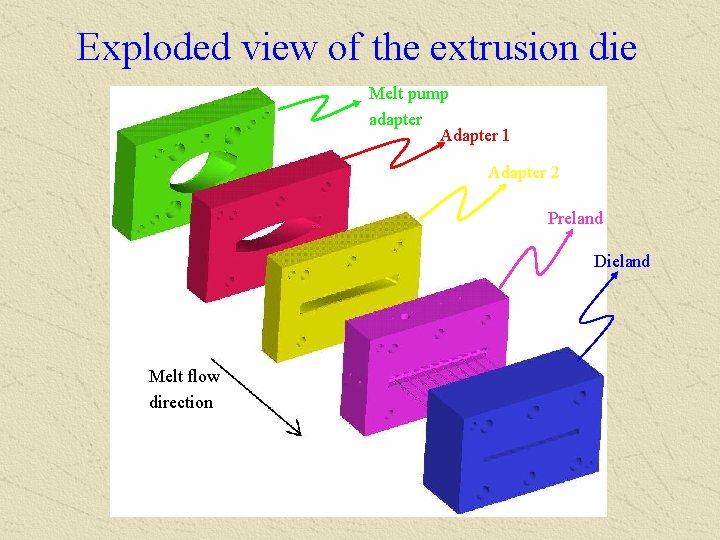 Exploded view of the extrusion die

Melt pump adapter

Adapter 1

Adapter 2

Preland

Dieland

Melt flow direction